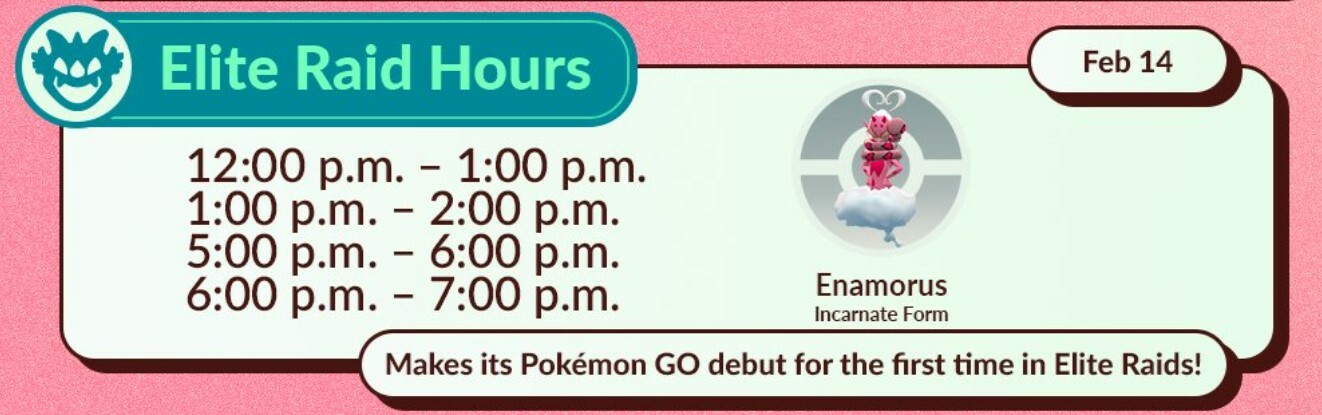 Elite Raid Hours

Feb 14

12:00 p.m. – 1:00 p.m.
1:00 p.m. – 2:00 p.m.
5:00 p.m. – 6:00 p.m.
6:00 p.m. – 7:00 p.m.

Enamorus
Incarnate Form

Makes its Pokémon GO debut for the first time in Elite Raids!